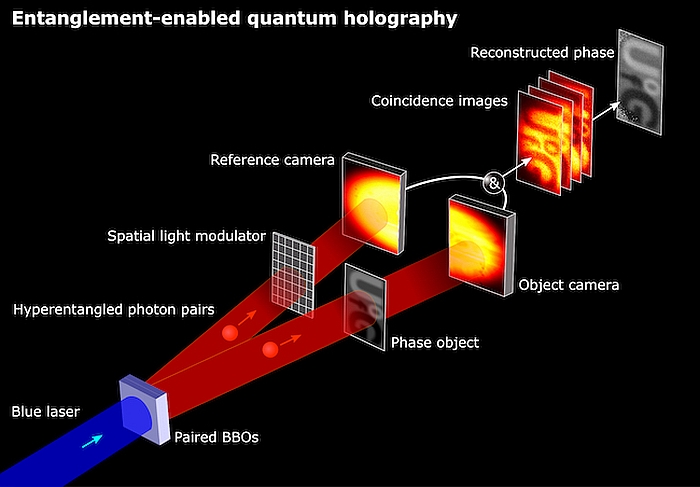 Entanglement-enabled quantum holography

Reconstructed phase

Coincidence images

Reference camera

&

Spatial light modulator

Object camera

Hyperentangled photon pairs

Phase object

Blue laser

Paired BBOs